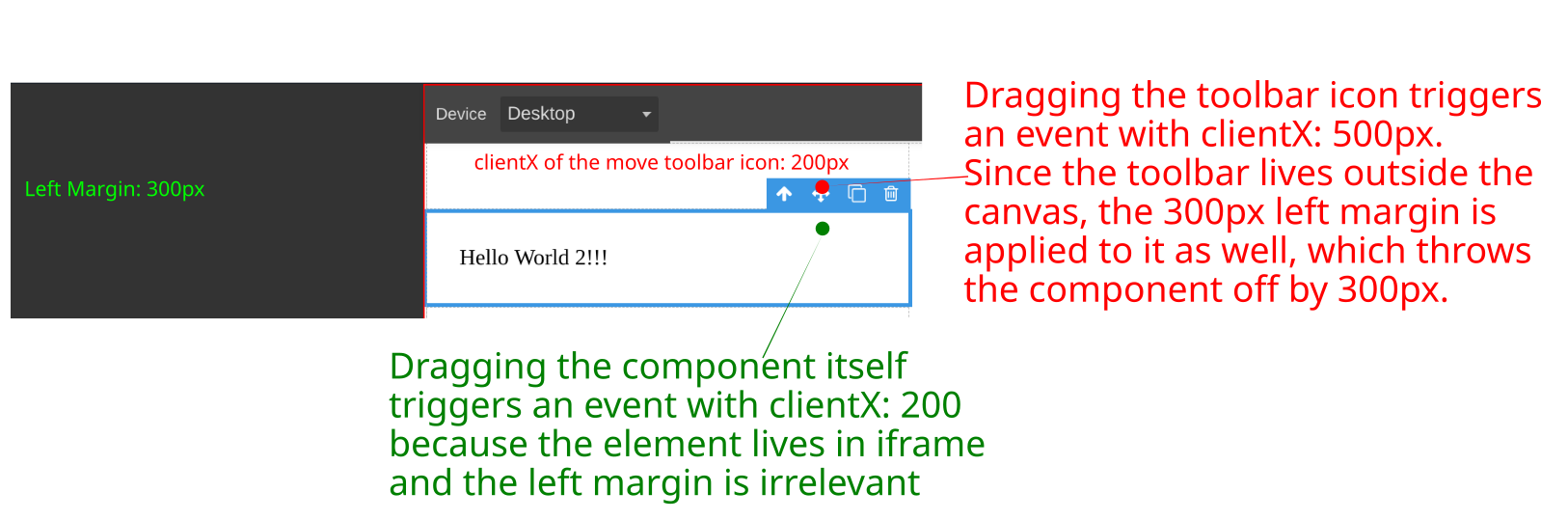 Left Margin: 300px

Device Desktop

clientX of the move toolbar icon: 200px

Hello World 2!!!

Dragging the toolbar icon triggers an event with clientX: 500px. Since the toolbar lives outside the canvas, the 300px left margin is applied to it as well, which throws the component off by 300px.

Dragging the component itself triggers an event with clientX: 200 because the element lives in iframe and the left margin is irrelevant